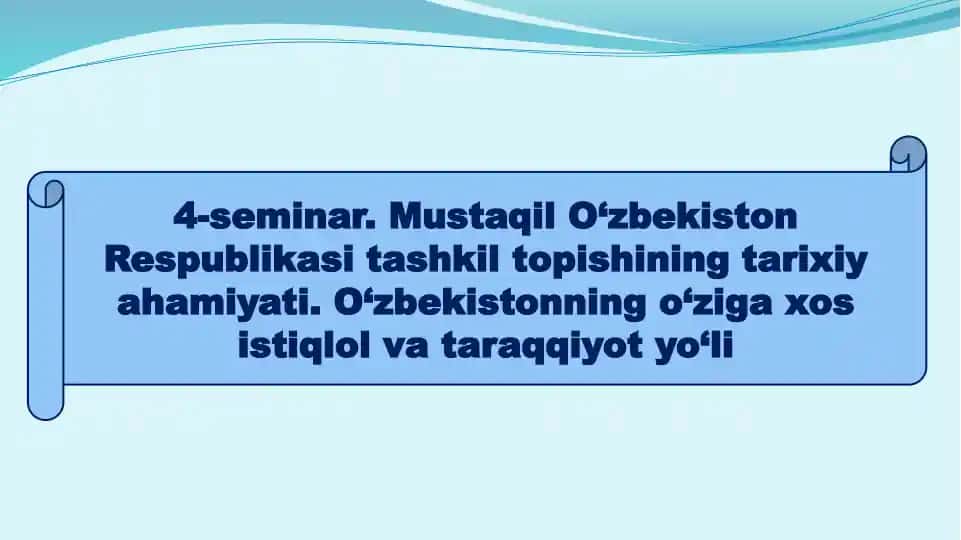 4-seminar. Mustaqil O‘zbekiston Respublikasi tashkil topishining tarixiy ahamiyati. O‘zbekistonning o‘ziga xos istiqlol va taraqqiyot yo‘li